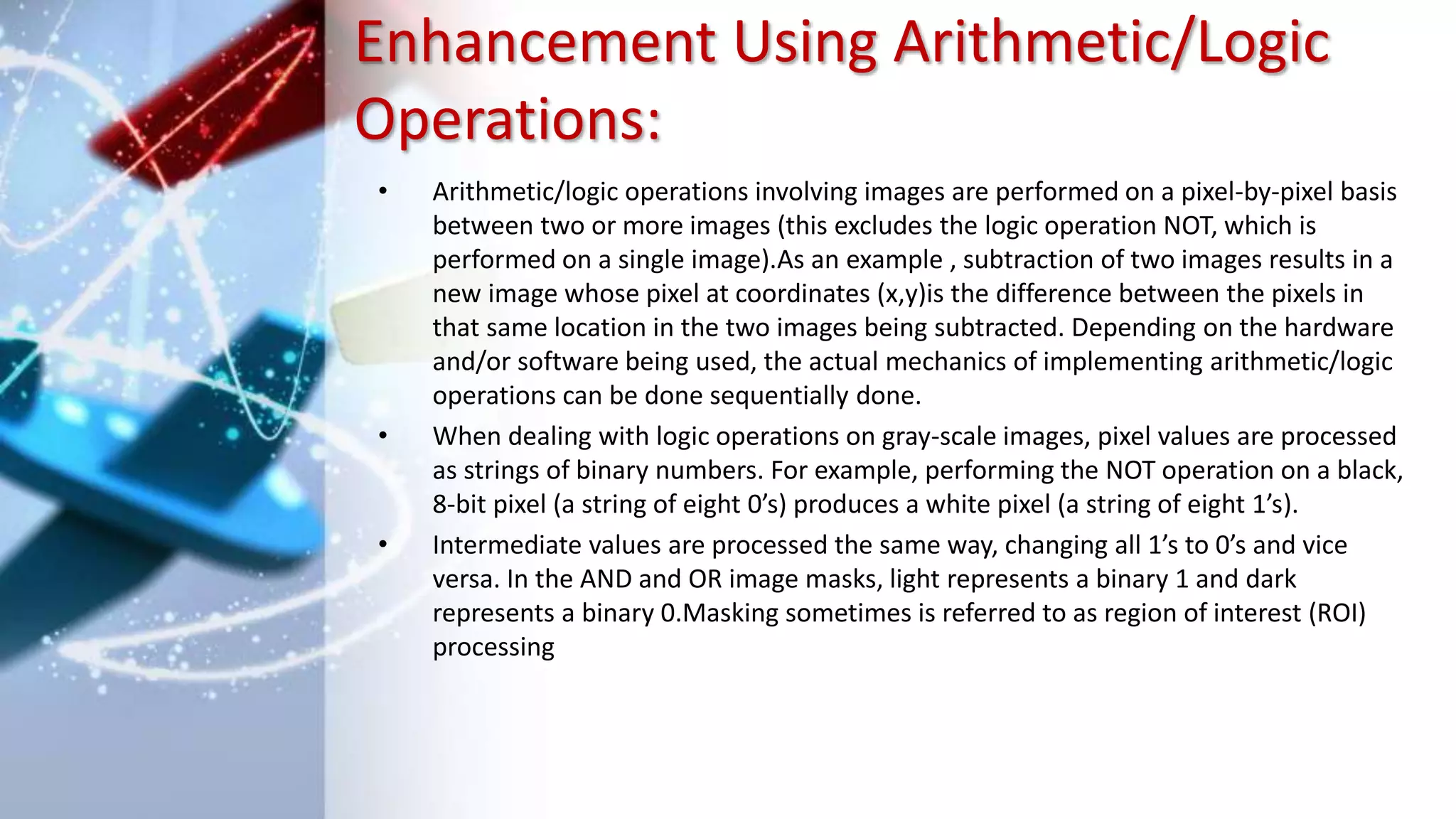 Enhancement Using Arithmetic/Logic Operations:

• Arithmetic/logic operations involving images are performed on a pixel-by-pixel basis between two or more images (this excludes the logic operation NOT, which is performed on a single image).As an example , subtraction of two images results in a new image whose pixel at coordinates (x,y)is the difference between the pixels in that same location in the two images being subtracted. Depending on the hardware and/or software being used, the actual mechanics of implementing arithmetic/logic operations can be done sequentially done.

• When dealing with logic operations on gray-scale images, pixel values are processed as strings of binary numbers. For example, performing the NOT operation on a black, 8-bit pixel (a string of eight 0’s) produces a white pixel (a string of eight 1’s).

• Intermediate values are processed the same way, changing all 1’s to 0’s and vice versa. In the AND and OR image masks, light represents a binary 1 and dark represents a binary 0.Masking sometimes is referred to as region of interest (ROI) processing